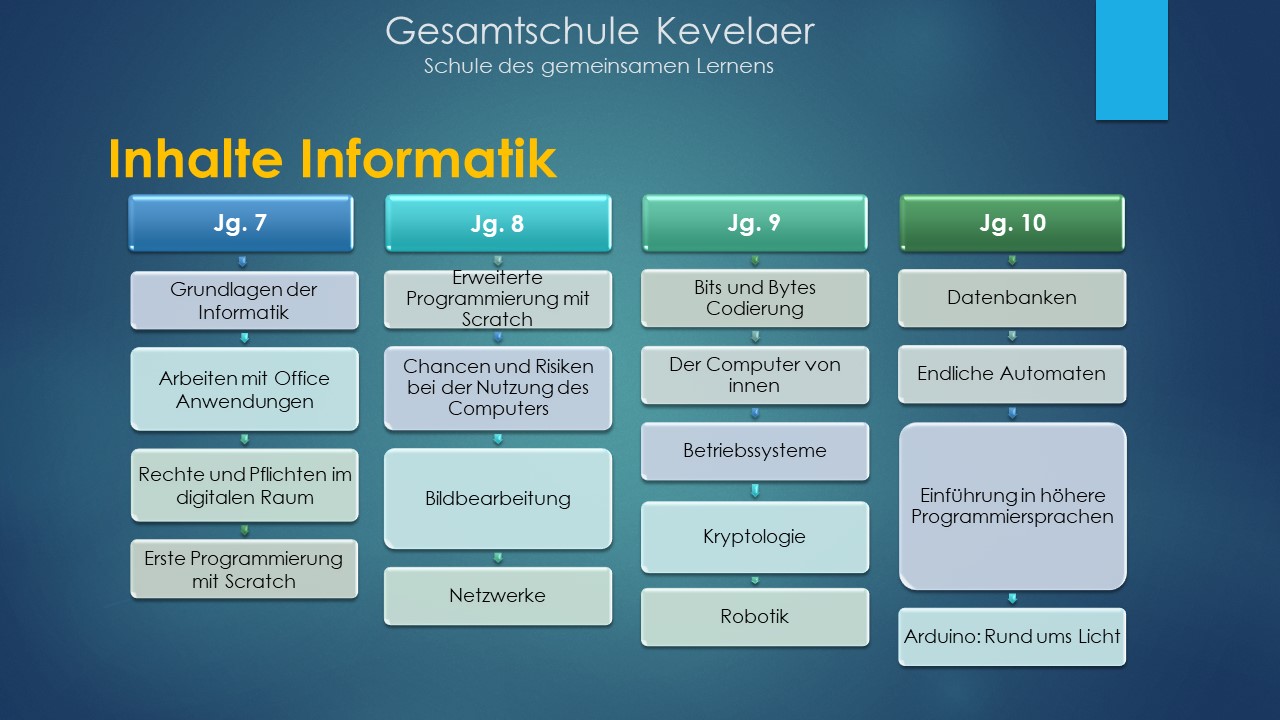 Gesamtschule Kevelaer
Schule des gemeinsamen Lernens

Inhalte Informatik

Jg. 7

Grundlagen der Informatik

Arbeiten mit Office Anwendungen

Rechte und Pflichten im digitalen Raum

Erste Programmierung mit Scratch

Jg. 8

Erweiterte Programmierung mit Scratch

Chancen und Risiken bei der Nutzung des Computers

Bildbearbeitung

Netzwerke

Jg. 9

Bits und Bytes Codierung

Der Computer von innen

Betriebssysteme

Kryptologie

Robotik

Jg. 10

Datenbanken

Endliche Automaten

Einführung in höhere Programmiersprachen

Arduino: Rund ums Licht